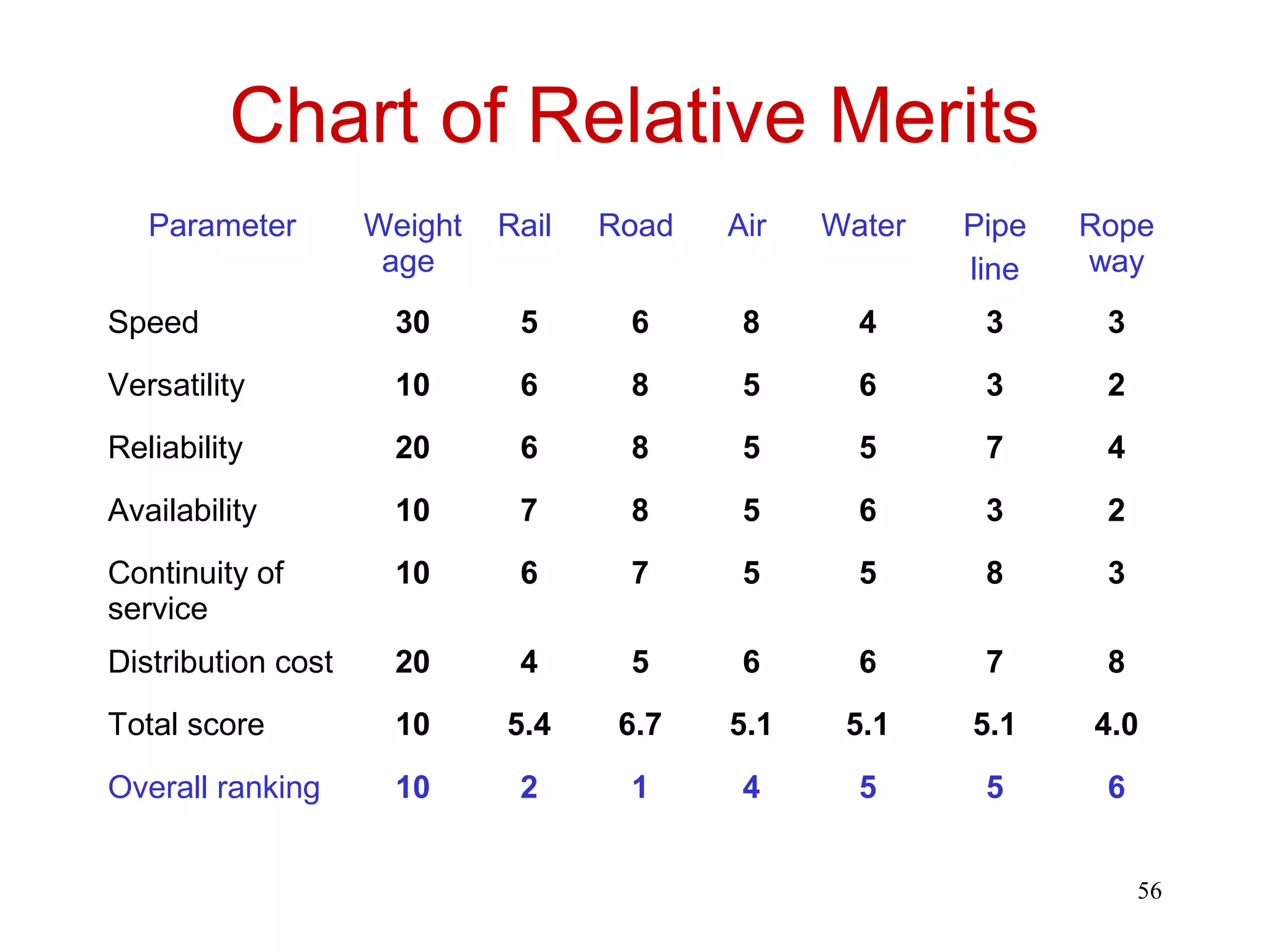 Chart of Relative Merits

| Parameter | Weight age | Rail | Road | Air | Water | Pipe line | Rope way |
|---|---|---|---|---|---|---|---|
| Speed | 30 | 5 | 6 | 8 | 4 | 3 | 3 |
| Versatility | 10 | 6 | 8 | 5 | 6 | 3 | 2 |
| Reliability | 20 | 6 | 8 | 5 | 5 | 7 | 4 |
| Availability | 10 | 7 | 8 | 5 | 6 | 3 | 2 |
| Continuity of service | 10 | 6 | 7 | 5 | 5 | 8 | 3 |
| Distribution cost | 20 | 4 | 5 | 6 | 6 | 7 | 8 |
| Total score | 10 | 5.4 | 6.7 | 5.1 | 5.1 | 5.1 | 4.0 |
| Overall ranking | 10 | 2 | 1 | 4 | 5 | 5 | 6 |

56